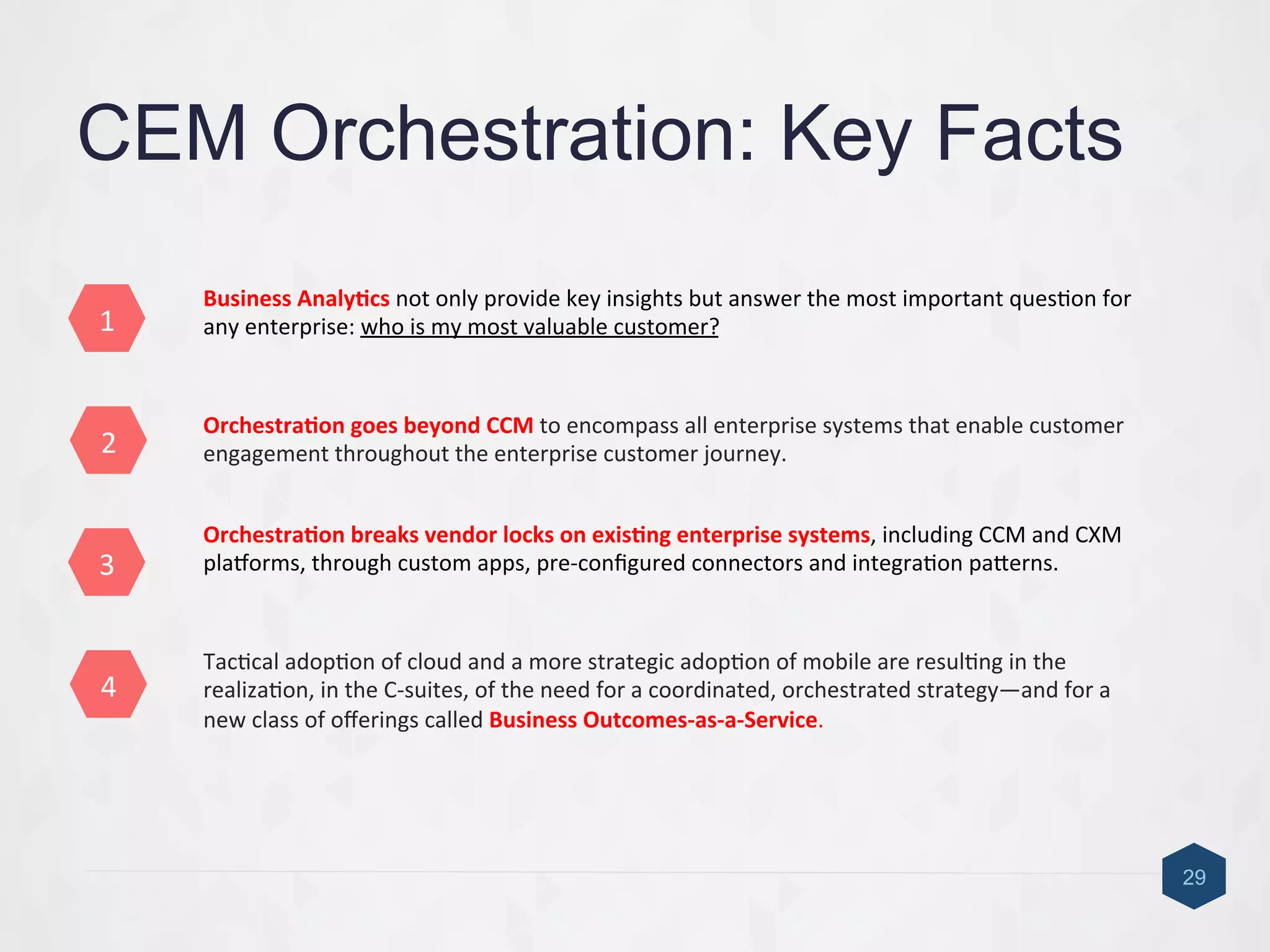 CEM Orchestration: Key Facts

1

Business Analytics not only provide key insights but answer the most important question for any enterprise: who is my most valuable customer?

2

Orchestration goes beyond CCM to encompass all enterprise systems that enable customer engagement throughout the enterprise customer journey.

3

Orchestration breaks vendor locks on existing enterprise systems, including CCM and CXM platforms, through custom apps, pre-configured connectors and integration patterns.

4

Tactical adoption of cloud and a more strategic adoption of mobile are resulting in the realization, in the C-suites, of the need for a coordinated, orchestrated strategy—and for a new class of offerings called Business Outcomes-as-a-Service.

29